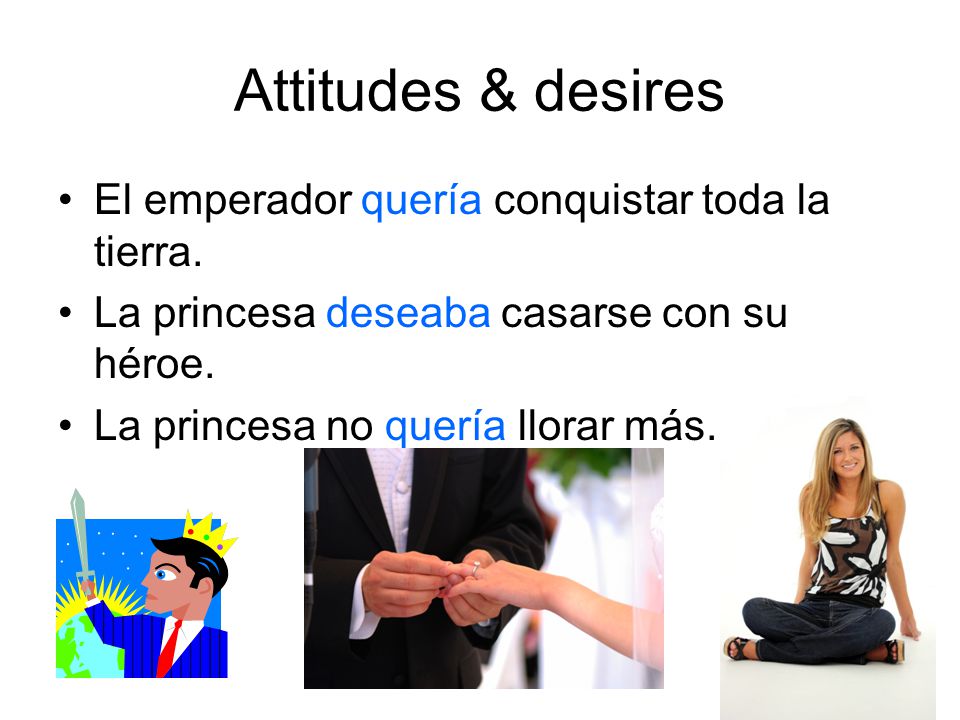 Attitudes & desires

• El emperador quería conquistar toda la tierra.
• La princesa deseaba casarse con su héroe.
• La princesa no quería llorar más.